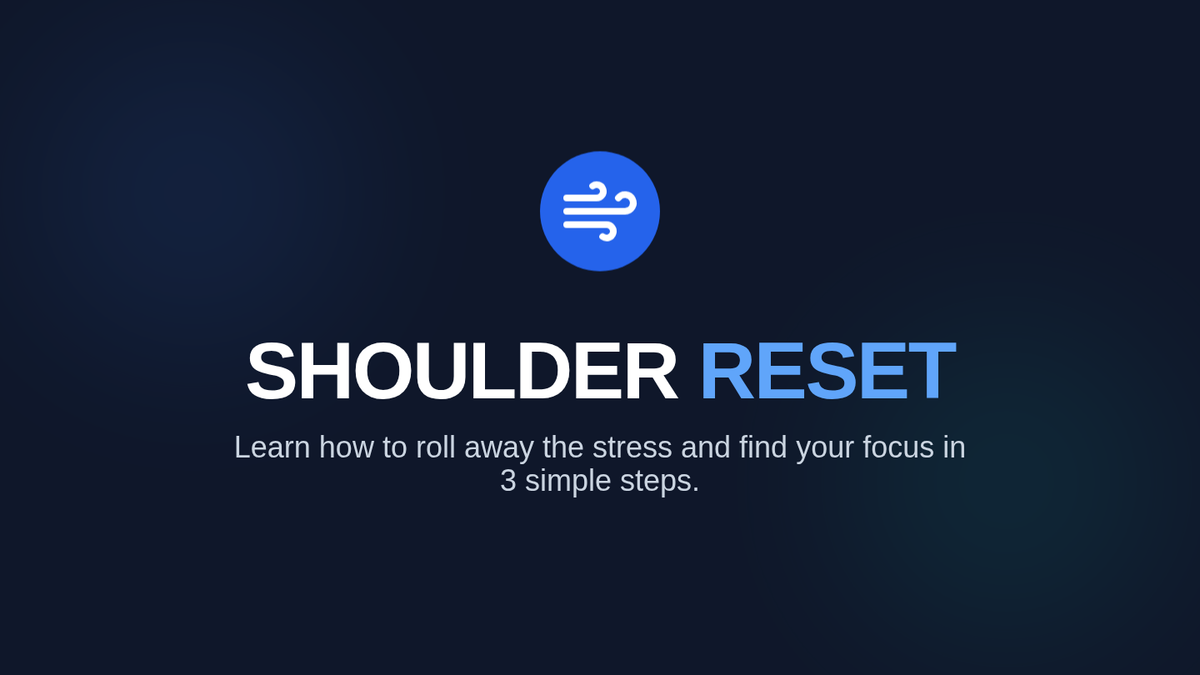 SHOULDER RESET

Learn how to roll away the stress and find your focus in 3 simple steps.